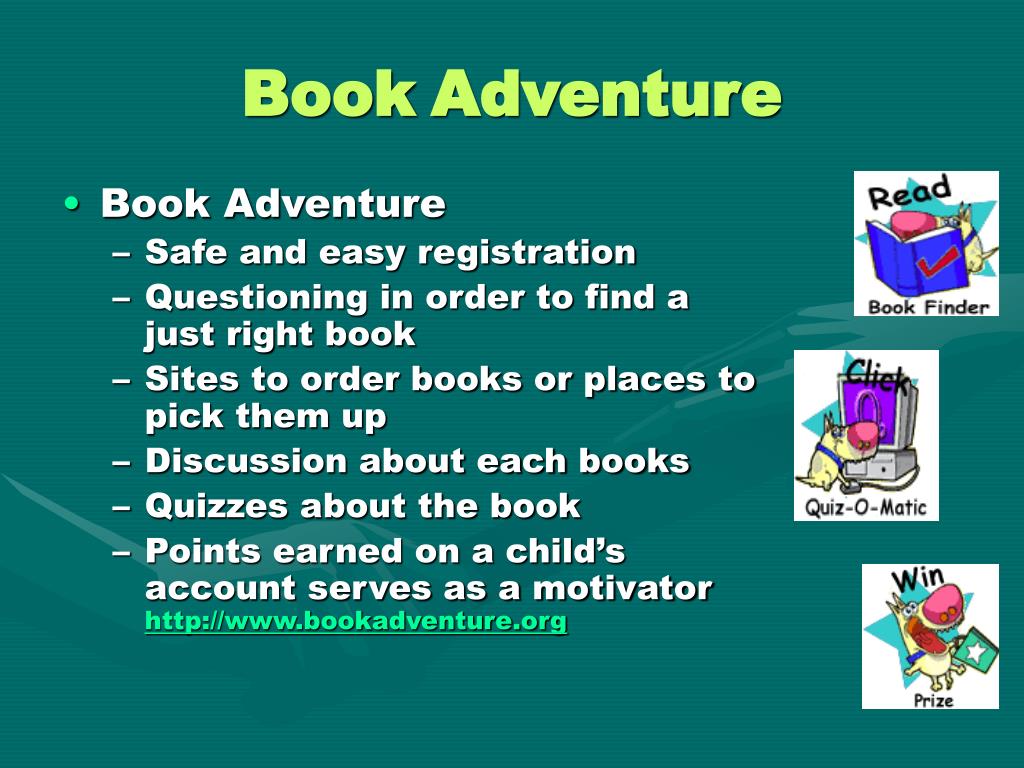 Book Adventure

• Book Adventure
– Safe and easy registration
– Questioning in order to find a just right book
– Sites to order books or places to pick them up
– Discussion about each books
– Quizzes about the book
– Points earned on a child's account serves as a motivator
http://www.bookadventure.org

Read
Book Finder

Click
Quiz-O-Matic

Win
Prize